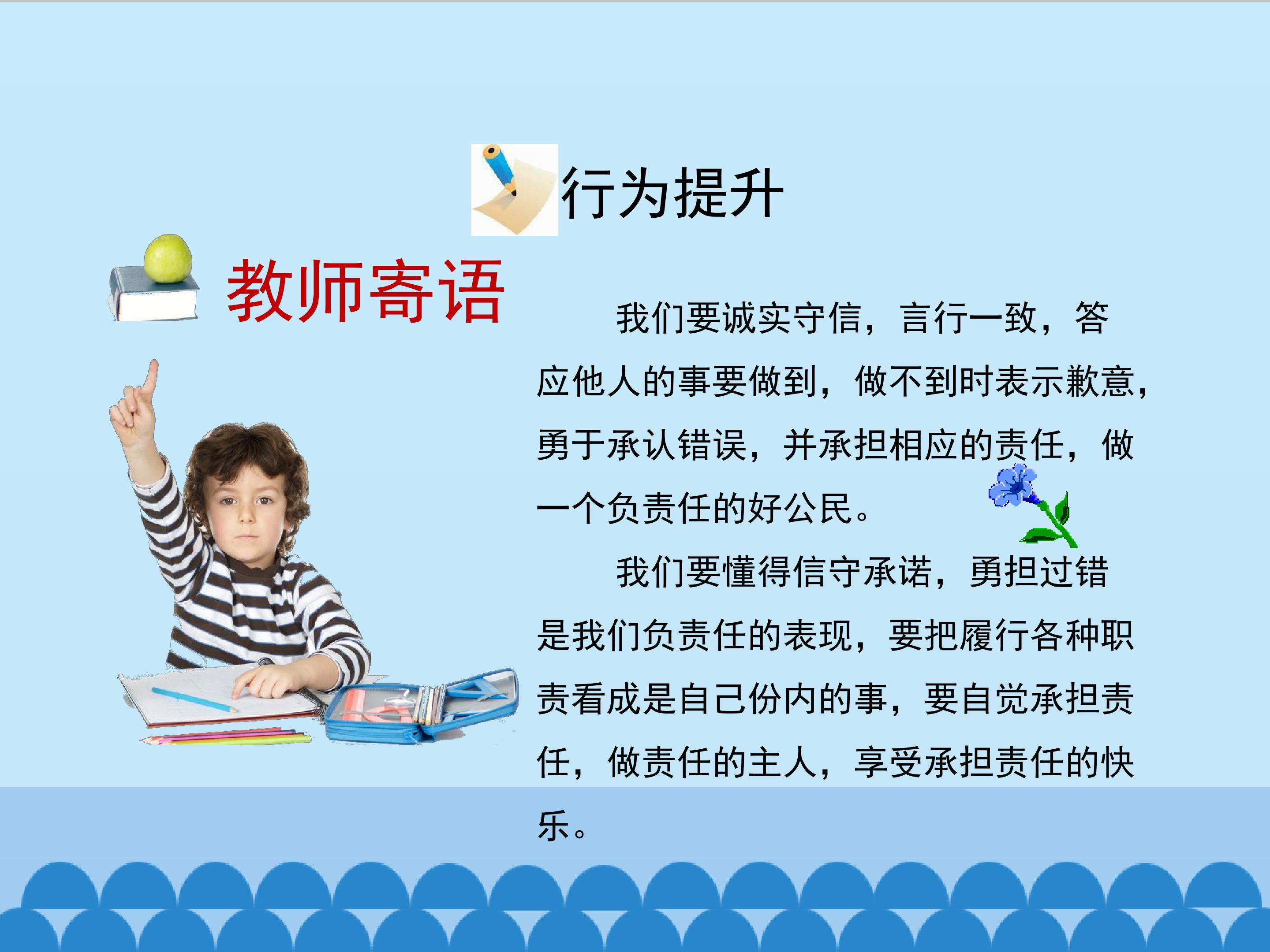 行为提升

教师寄语

我们要诚实守信，言行一致，答应他人的事要做到，做不到时表示歉意，勇于承认错误，并承担相应的责任，做一个负责任的好公民。

我们要懂得信守承诺，勇担过错是我们负责任的表现，要把履行各种职责看成是自己份内的事，要自觉承担责任，做责任的主人，享受承担责任的快乐。